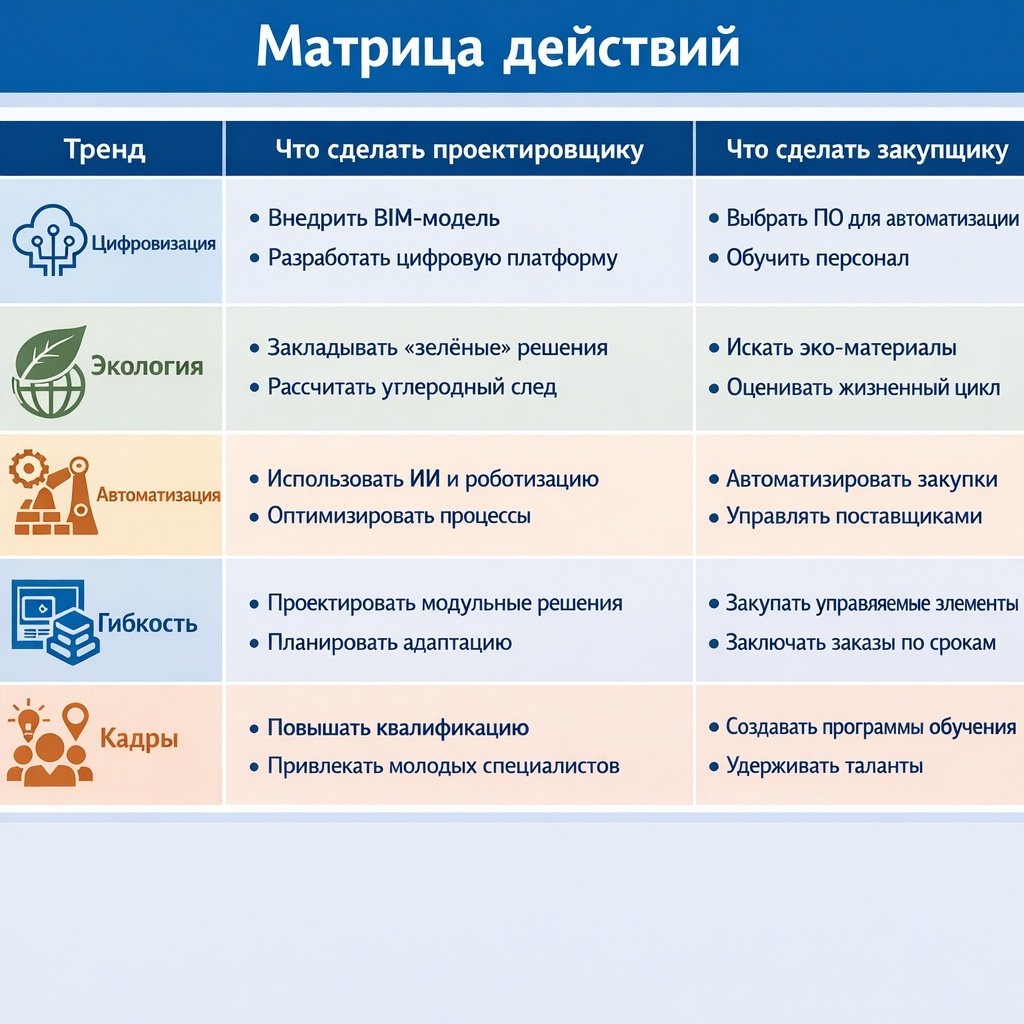 Матрица действий

| Тренд | Что сделать проектировщику | Что сделать закупщику |
|---|---|---|
| Цифровизация | • Внедрить BIM-модель • Разработать цифровую платформу | • Выбрать ПО для автоматизации • Обучить персонал |
| Экология | • Закладывать «зелёные» решения • Рассчитать углеродный след | • Искать эко-материалы • Оценивать жизненный цикл |
| Автоматизация | • Использовать ИИ и роботизацию • Оптимизировать процессы | • Автоматизировать закупки • Управлять поставщиками |
| Гибкость | • Проектировать модульные решения • Планировать адаптацию | • Закупать управляемые элементы • Заключать заказы по срокам |
| Кадры | • Повышать квалификацию • Привлекать молодых специалистов | • Создавать программы обучения • Удерживать таланты |